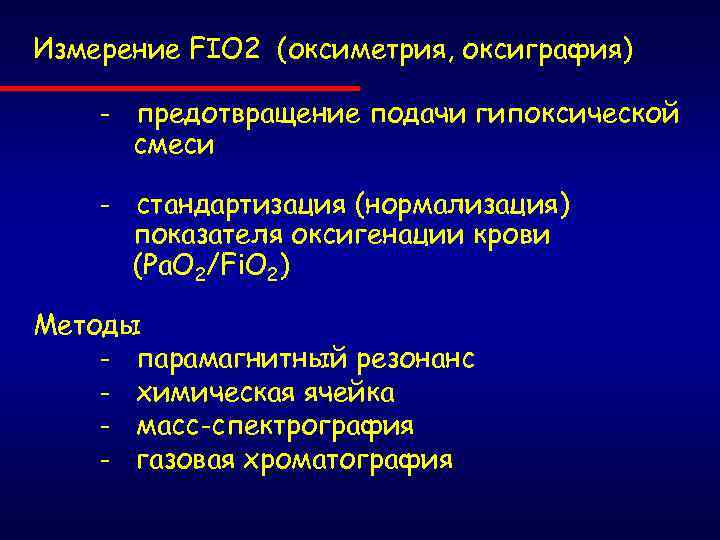 Измерение FIO2 (оксиметрия, оксиграфия)

- предотвращение подачи гипоксической смеси

- стандартизация (нормализация) показателя оксигенации крови ($PaO_2/FiO_2$)

Методы
- парамагнитный резонанс
- химическая ячейка
- масс-спектрография
- газовая хроматография